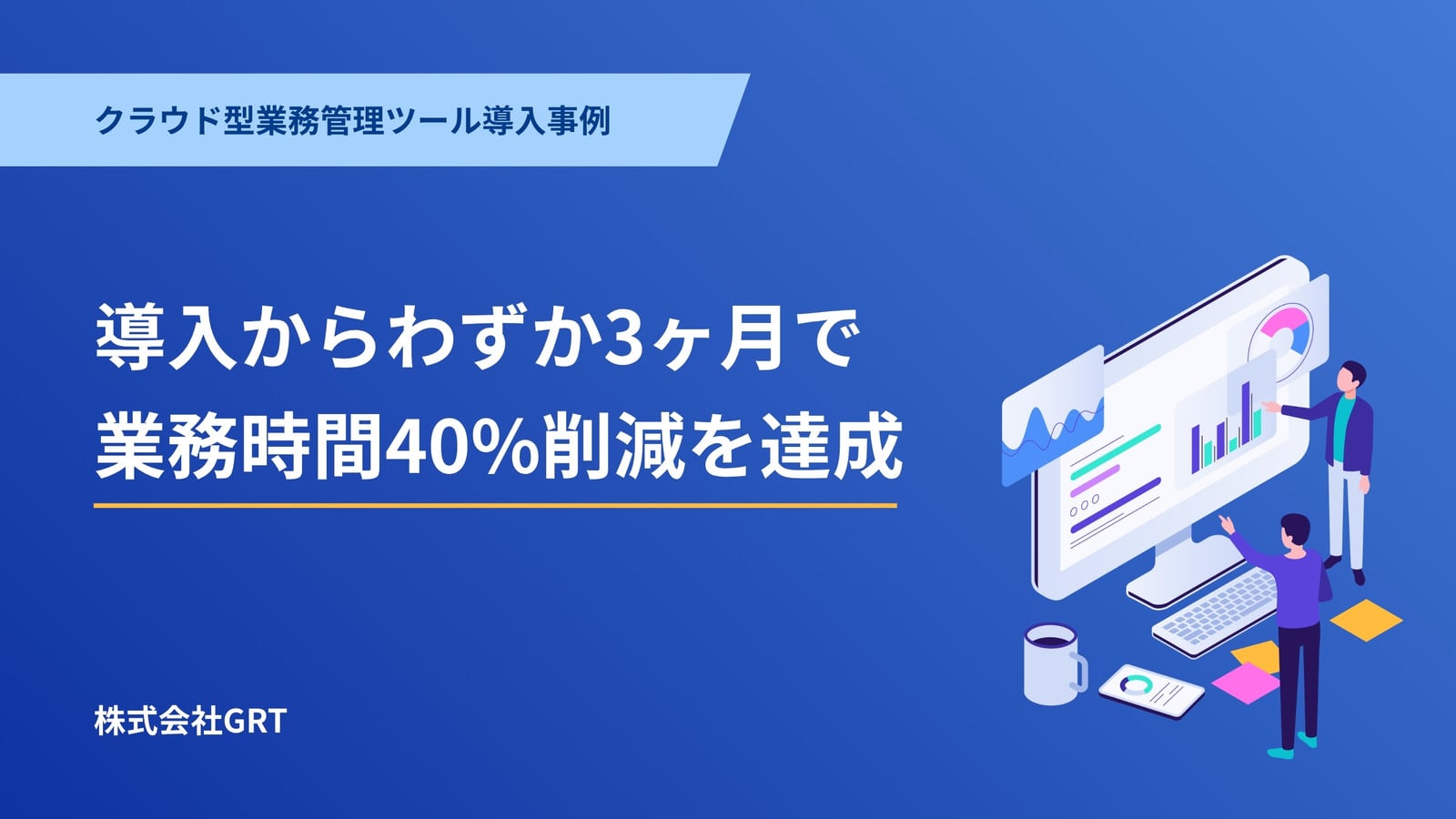 クラウド型業務管理ツール導入事例

導入からわずか3ヶ月で
業務時間40%削減を達成

株式会社GRT